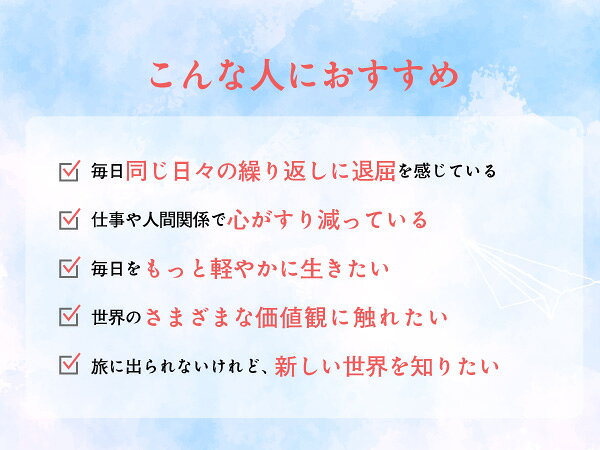 こんな人におすすめ

☑ 毎日同じ日々の繰り返しに退屈を感じている

☑ 仕事や人間関係で心がすり減っている

☑ 毎日をもっと軽やかに生きたい

☑ 世界のさまざまな価値観に触れたい

☑ 旅に出られないけれど、新しい世界を知りたい